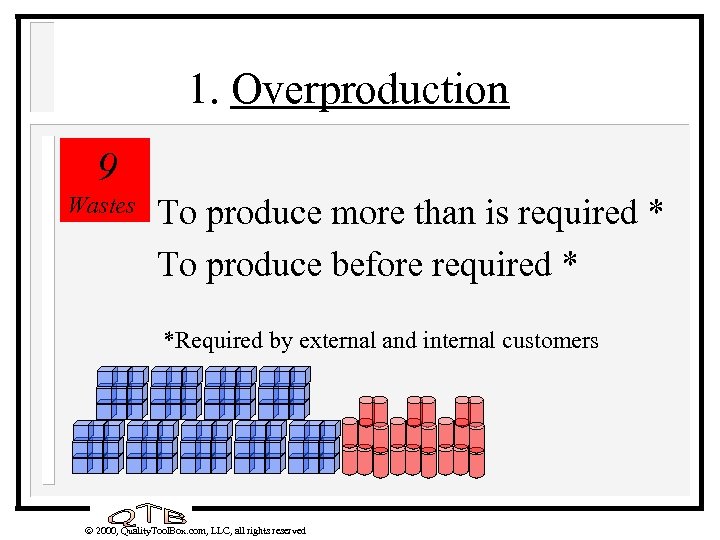 1. Overproduction

9
Wastes

To produce more than is required *
To produce before required *

*Required by external and internal customers

QTB
© 2000, QualityToolBox.com, LLC, all rights reserved